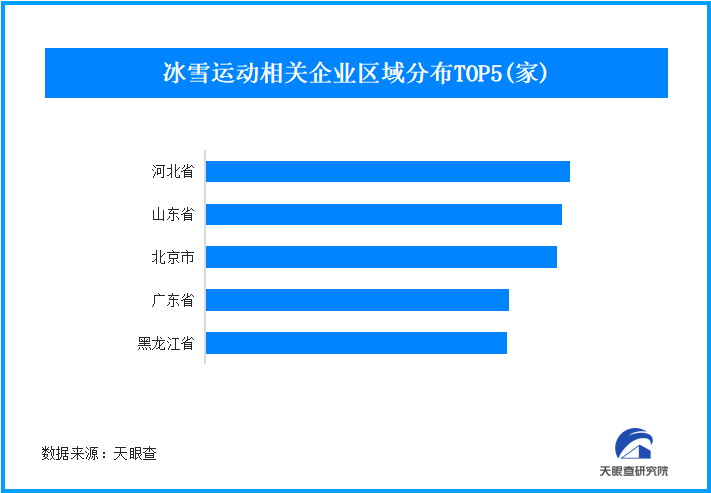 冰雪运动相关企业区域分布TOP5(家)

河北省
山东省
北京市
广东省
黑龙江省

数据来源：天眼查

天眼查研究院